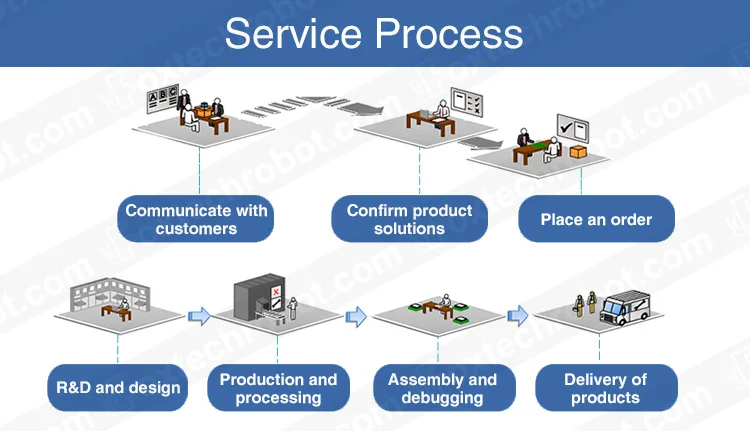 Service Process

A B C

Communicate with customers

Confirm product solutions

Place an order

R&D and design

Production and processing

Assembly and debugging

Delivery of products

foxtechrobot.com